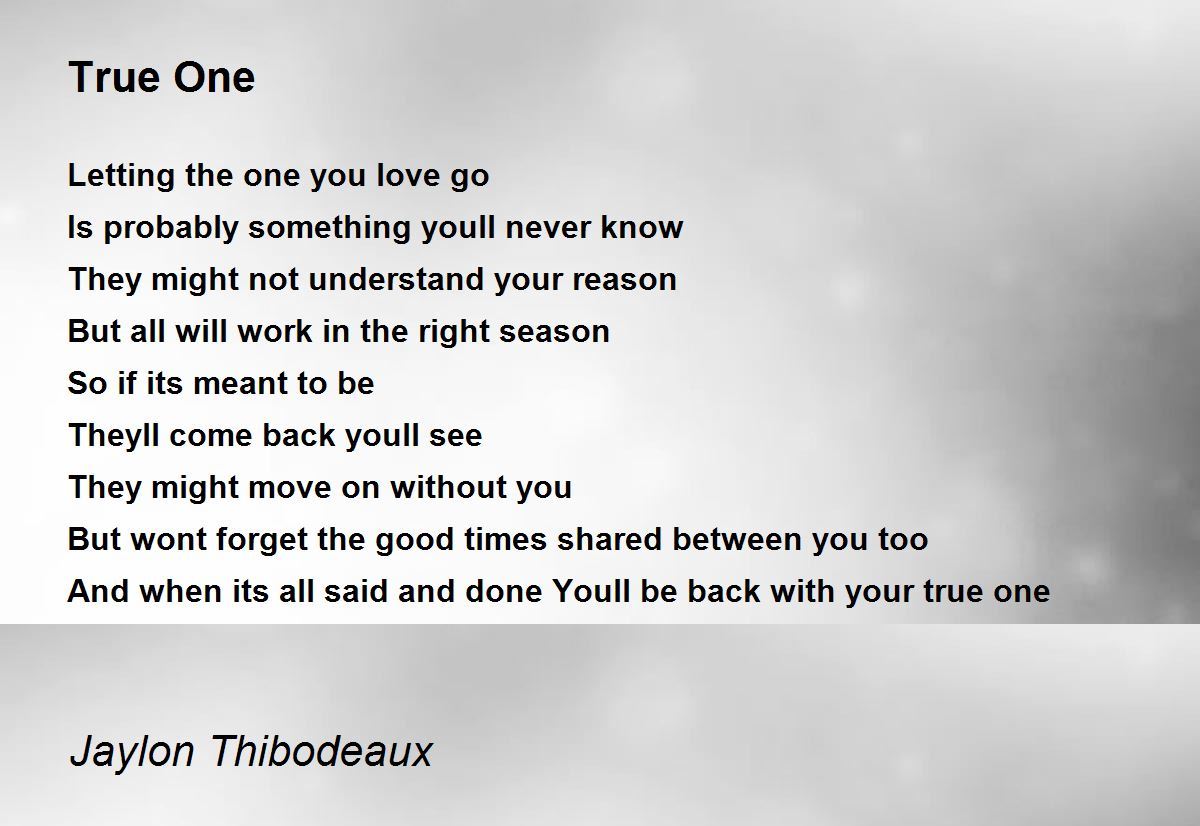 True One

Letting the one you love go
Is probably something youll never know
They might not understand your reason
But all will work in the right season
So if its meant to be
Theyll come back youll see
They might move on without you
But wont forget the good times shared between you too
And when its all said and done Youll be back with your true one

Jaylon Thibodeaux